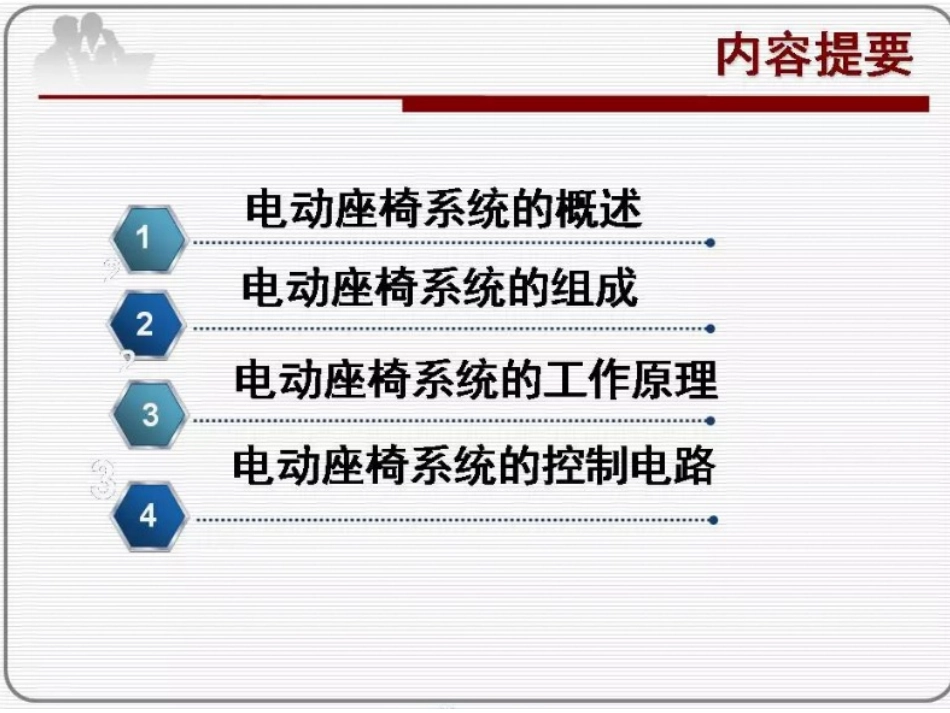 内容提要

1 电动座椅系统的概述

2 电动座椅系统的组成

3 电动座椅系统的工作原理

4 电动座椅系统的控制电路